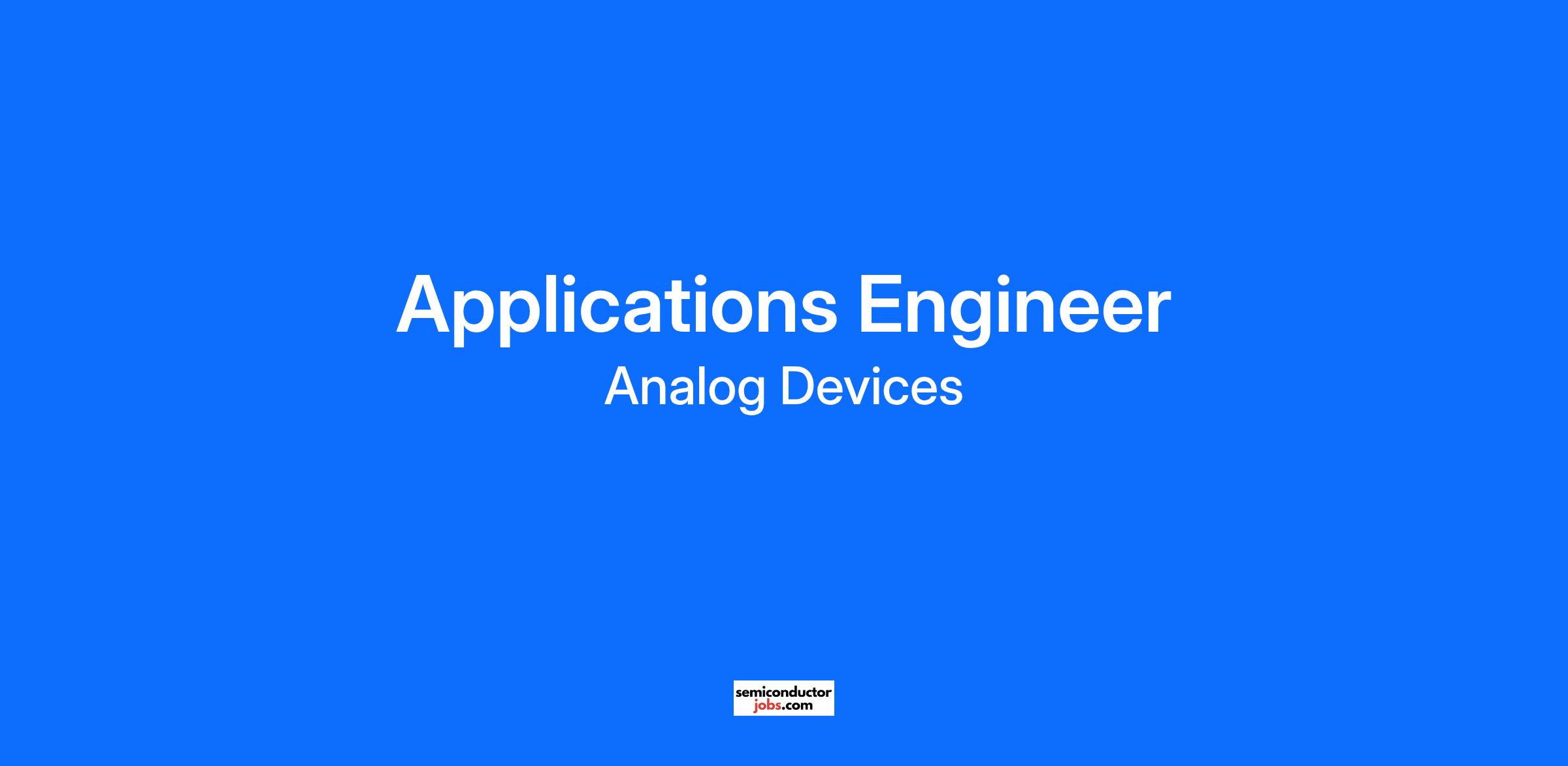 Applications Engineer
Analog Devices

semiconductor
jobs.com